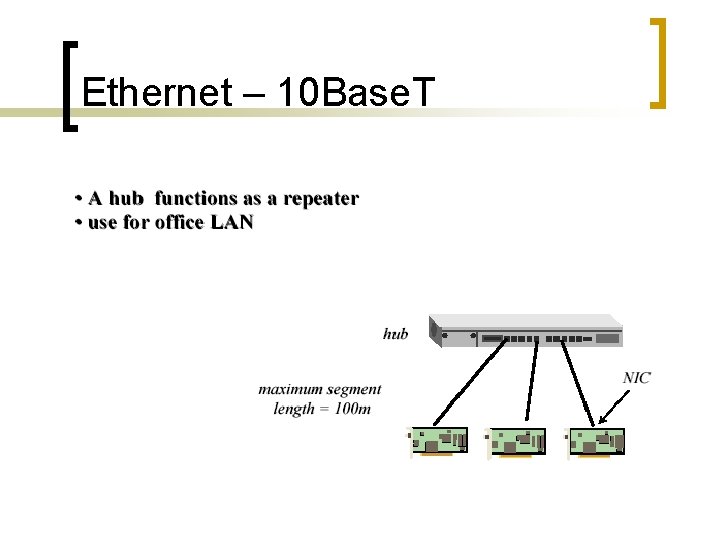 Ethernet – 10BaseT

• A hub functions as a repeater
• use for office LAN

hub

maximum segment length = 100m

NIC